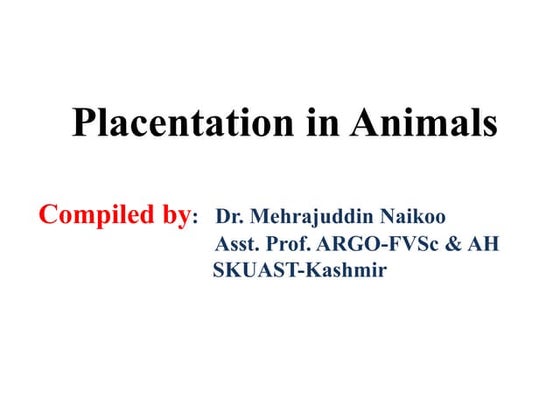 Placentation in Animals

Compiled by: Dr. Mehrajuddin Naikoo
Asst. Prof. ARGO-FVSc & AH
SKUAST-Kashmir